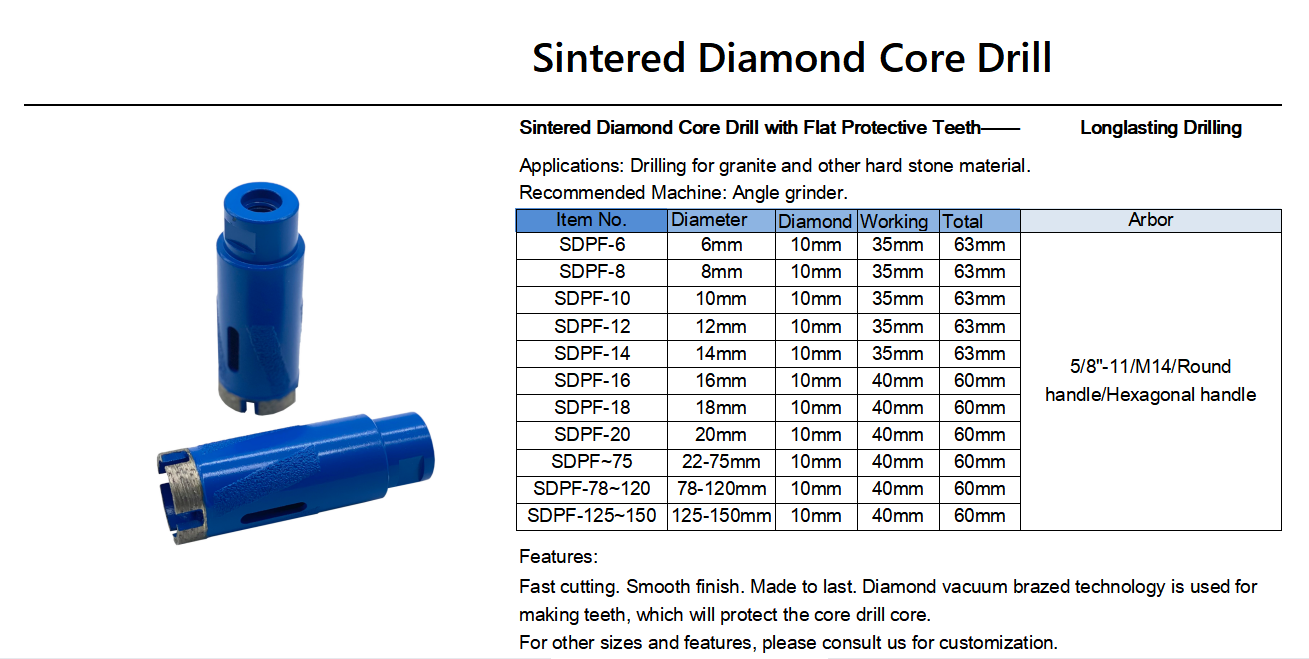 Sintered Diamond Core Drill

Sintered Diamond Core Drill with Flat Protective Teeth—— Longlasting Drilling

Applications: Drilling for granite and other hard stone material.
Recommended Machine: Angle grinder.

| Item No. | Diameter | Diamond | Working | Total | Arbor |
|---|---|---|---|---|---|
| SDPF-6 | 6mm | 10mm | 35mm | 63mm | 5/8"-11/M14/Round handle/Hexagonal handle |
| SDPF-8 | 8mm | 10mm | 35mm | 63mm | |
| SDPF-10 | 10mm | 10mm | 35mm | 63mm | |
| SDPF-12 | 12mm | 10mm | 35mm | 63mm | |
| SDPF-14 | 14mm | 10mm | 35mm | 63mm | |
| SDPF-16 | 16mm | 10mm | 40mm | 60mm | |
| SDPF-18 | 18mm | 10mm | 40mm | 60mm | |
| SDPF-20 | 20mm | 10mm | 40mm | 60mm | |
| SDPF~75 | 22-75mm | 10mm | 40mm | 60mm | |
| SDPF-78~120 | 78-120mm | 10mm | 40mm | 60mm | |
| SDPF-125~150 | 125-150mm | 10mm | 40mm | 60mm | |

Features:
Fast cutting. Smooth finish. Made to last. Diamond vacuum brazed technology is used for making teeth, which will protect the core drill core.
For other sizes and features, please consult us for customization.